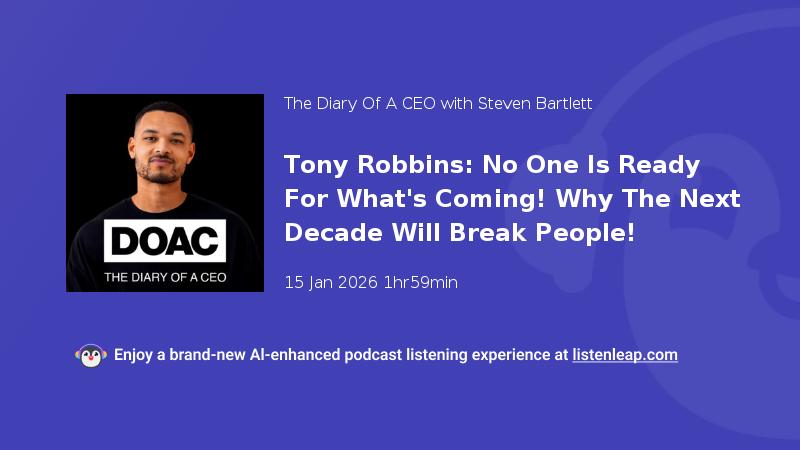 DOAC
THE DIARY OF A CEO

The Diary Of A CEO with Steven Bartlett

Tony Robbins: No One Is Ready For What's Coming! Why The Next Decade Will Break People!

15 Jan 2026 1hr59min

Enjoy a brand-new AI-enhanced podcast listening experience at listenleap.com